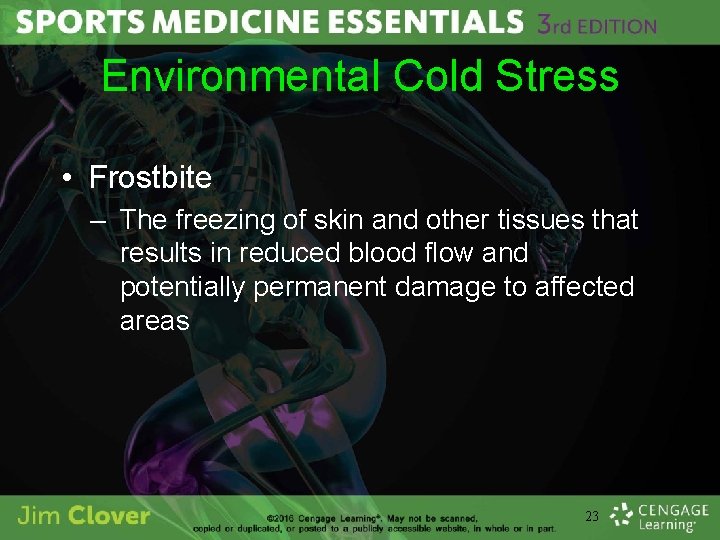 SPORTS MEDICINE ESSENTIALS 3rd EDITION

Environmental Cold Stress

• Frostbite
– The freezing of skin and other tissues that results in reduced blood flow and potentially permanent damage to affected areas

Jim Clover

©2016 Cengage Learning®. May not be scanned, copied or duplicated, or posted to a publicly accessible website, in whole or in part.

23

CENGAGE Learning®